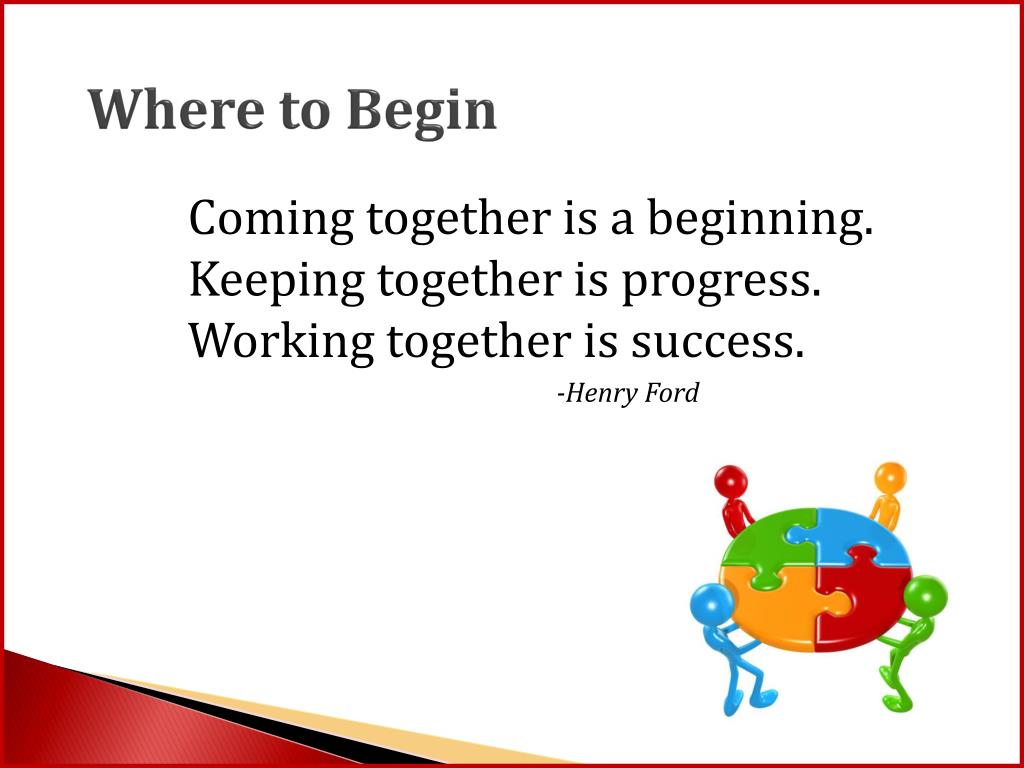 Where to Begin

Coming together is a beginning.
Keeping together is progress.
Working together is success.
-Henry Ford